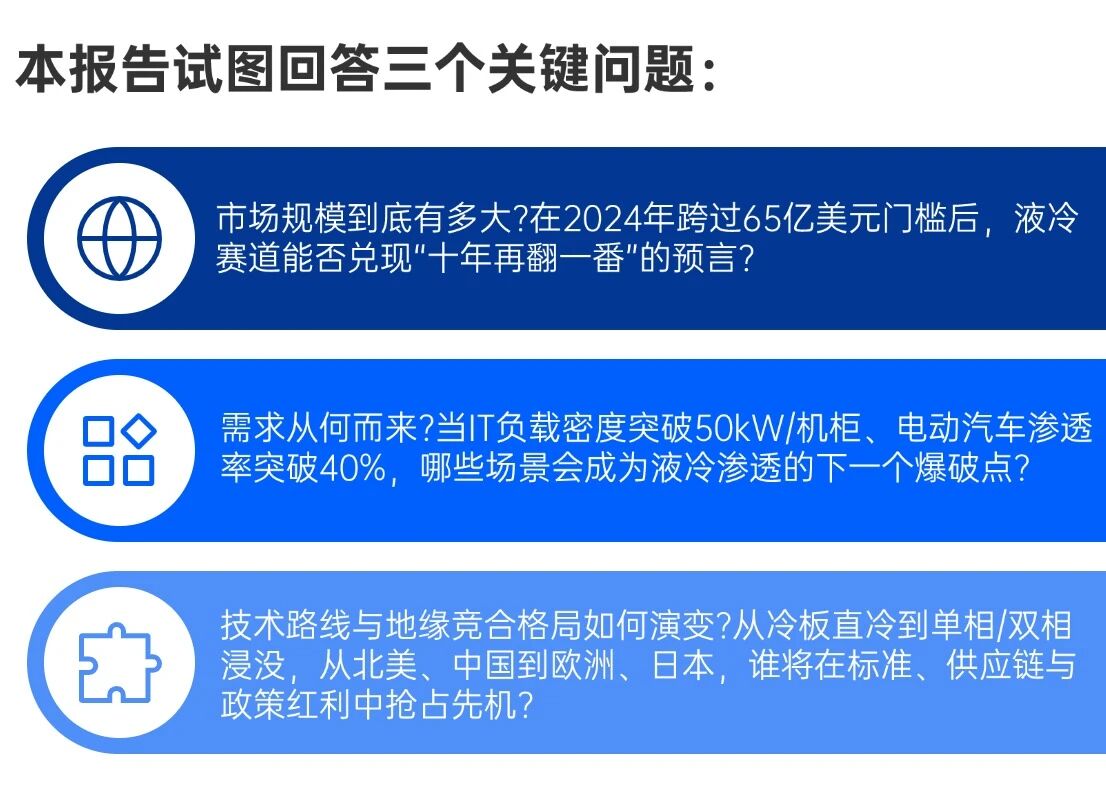 本报告试图回答三个关键问题：

市场规模到底有多大?在2024年跨过65亿美元门槛后，液冷赛道能否兑现“十年再翻一番”的预言?

需求从何而来?当IT负载密度突破50kW/机柜、电动汽车渗透率突破40%，哪些场景会成为液冷渗透的下一个爆破点?

技术路线与地缘竞合格局如何演变?从冷板直冷到单相/双相浸没，从北美、中国到欧洲、日本，谁将在标准、供应链与政策红利中抢占先机?